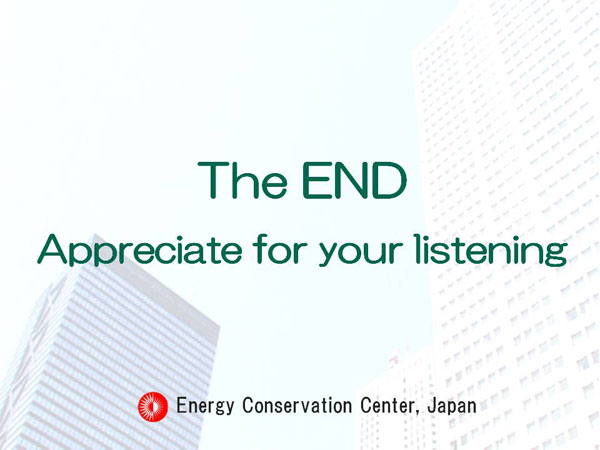 The END

Appreciate for your listening

Energy Conservation Center, Japan